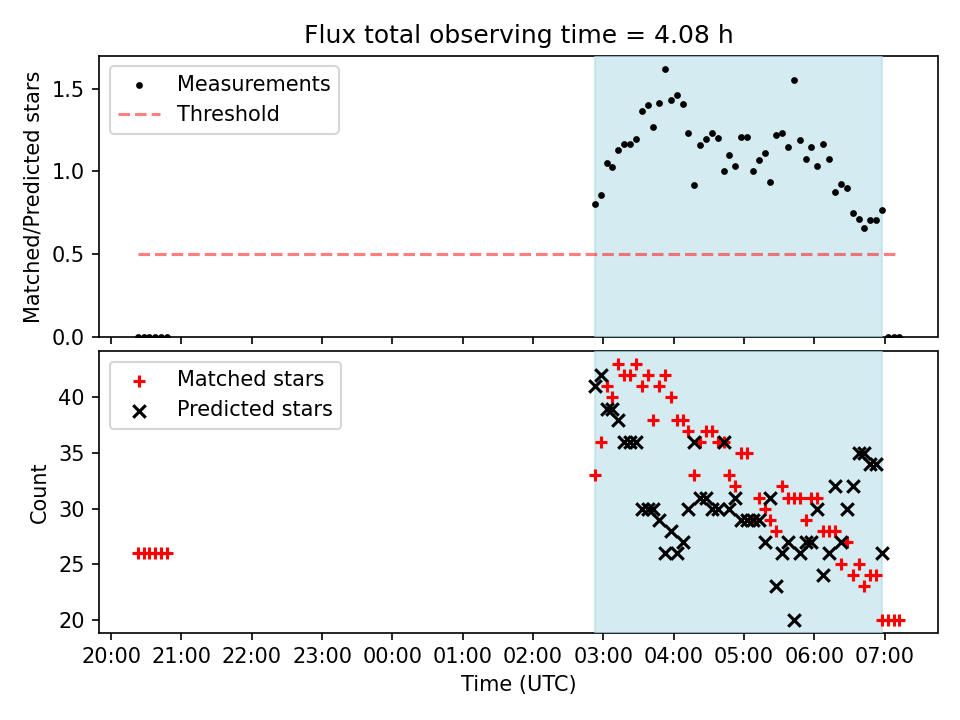 Flux total observing time = 4.08 h

Measurements
Threshold

Matched/Predicted stars

1.5
1.0
0.5
0.0

Matched stars
Predicted stars

Count

40
35
30
25
20

20:00 21:00 22:00 23:00 00:00 01:00 02:00 03:00 04:00 05:00 06:00 07:00

Time (UTC)